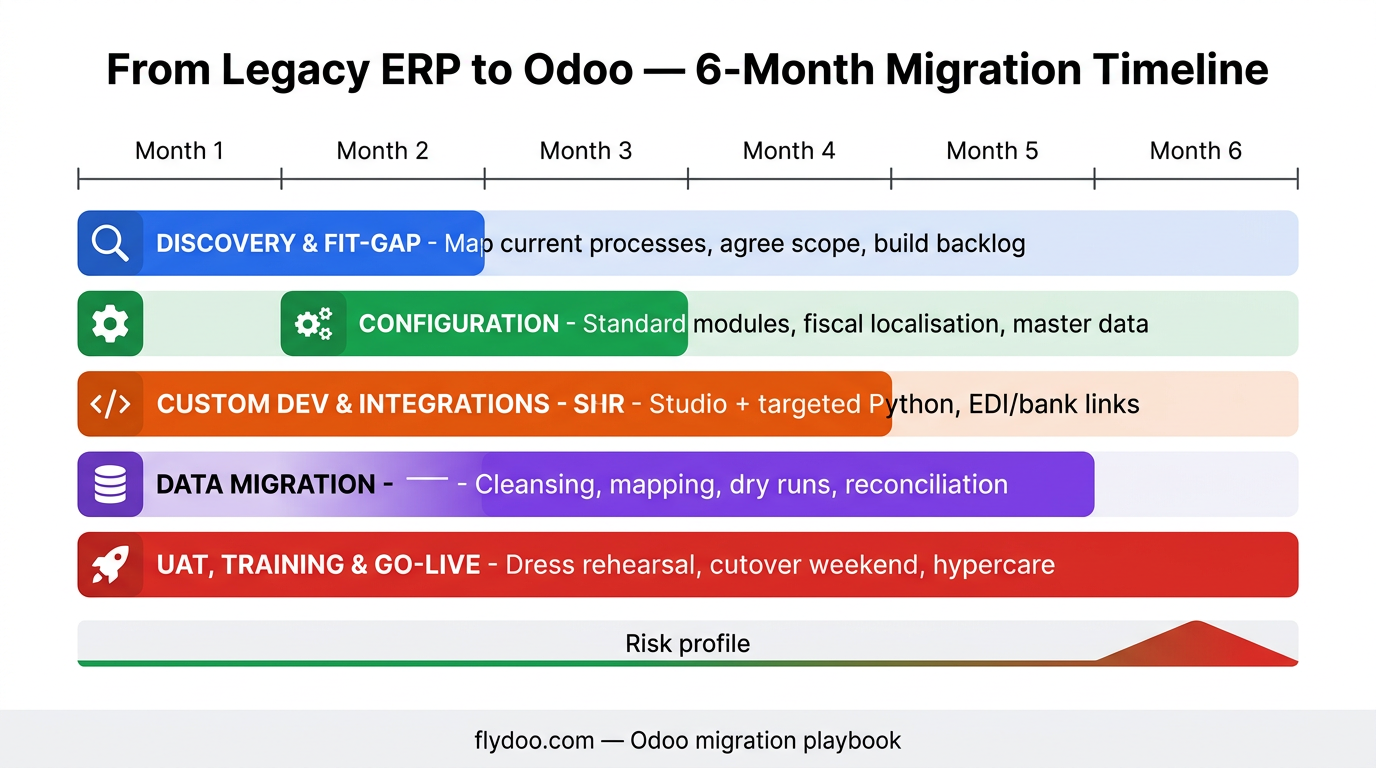 From Legacy ERP to Odoo — 6-Month Migration Timeline

Month 1
Month 2
Month 3
Month 4
Month 5
Month 6

DISCOVERY & FIT-GAP - Map current processes, agree scope, build backlog

CONFIGURATION - Standard modules, fiscal localisation, master data

CUSTOM DEV & INTEGRATIONS - SHR - Studio + targeted Python, EDI/bank links

DATA MIGRATION - — - Cleansing, mapping, dry runs, reconciliation

UAT, TRAINING & GO-LIVE - Dress rehearsal, cutover weekend, hypercare

Risk profile

flydoo.com — Odoo migration playbook